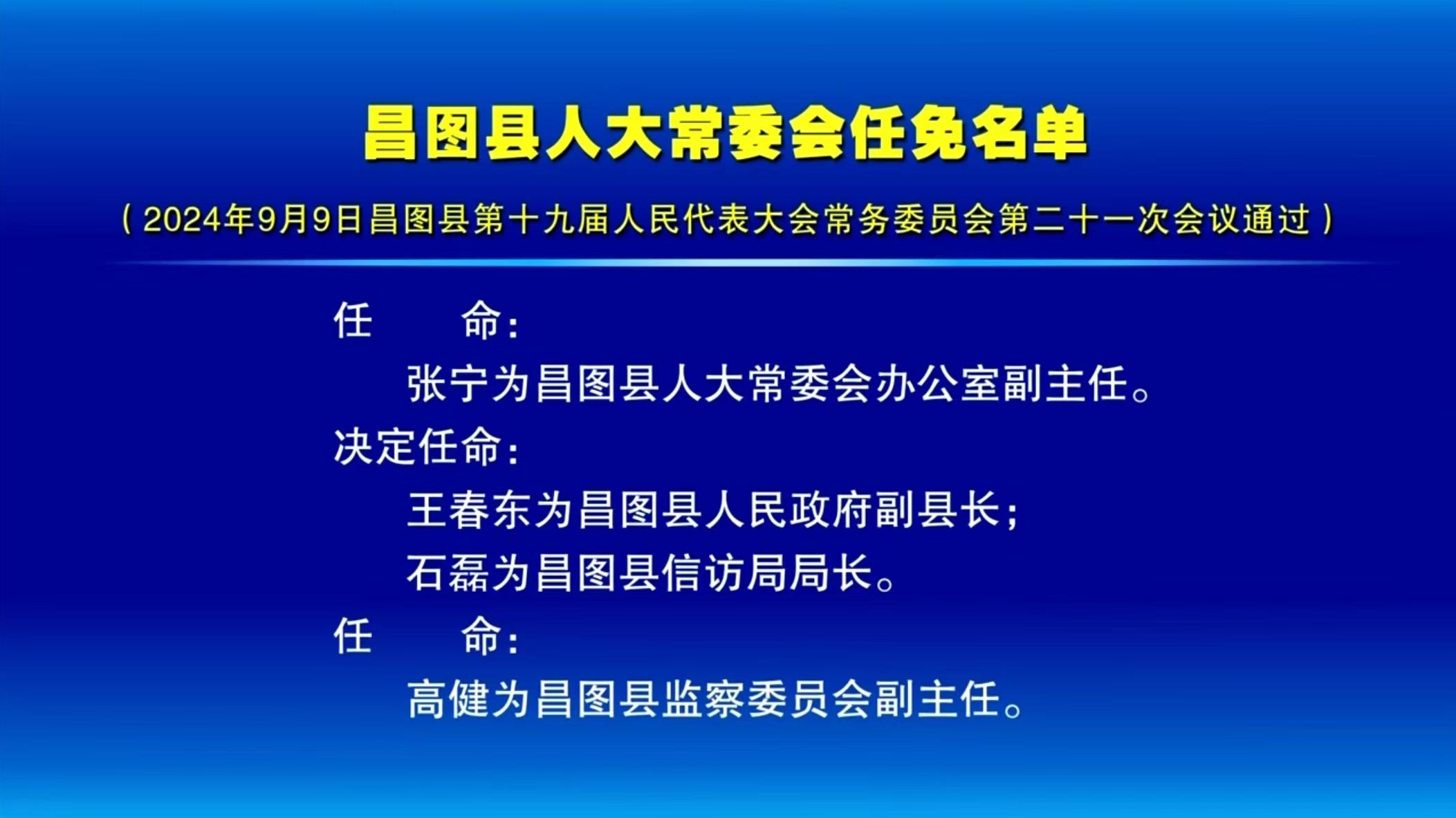 昌图县人大常委会任免名单

（2024年9月9日昌图县第十九届人民代表大会常务委员会第二十一次会议通过）

任　　命：

张宁为昌图县人大常委会办公室副主任。

决定任命：

王春东为昌图县人民政府副县长；

石磊为昌图县信访局局长。

任　　命：

高健为昌图县监察委员会副主任。